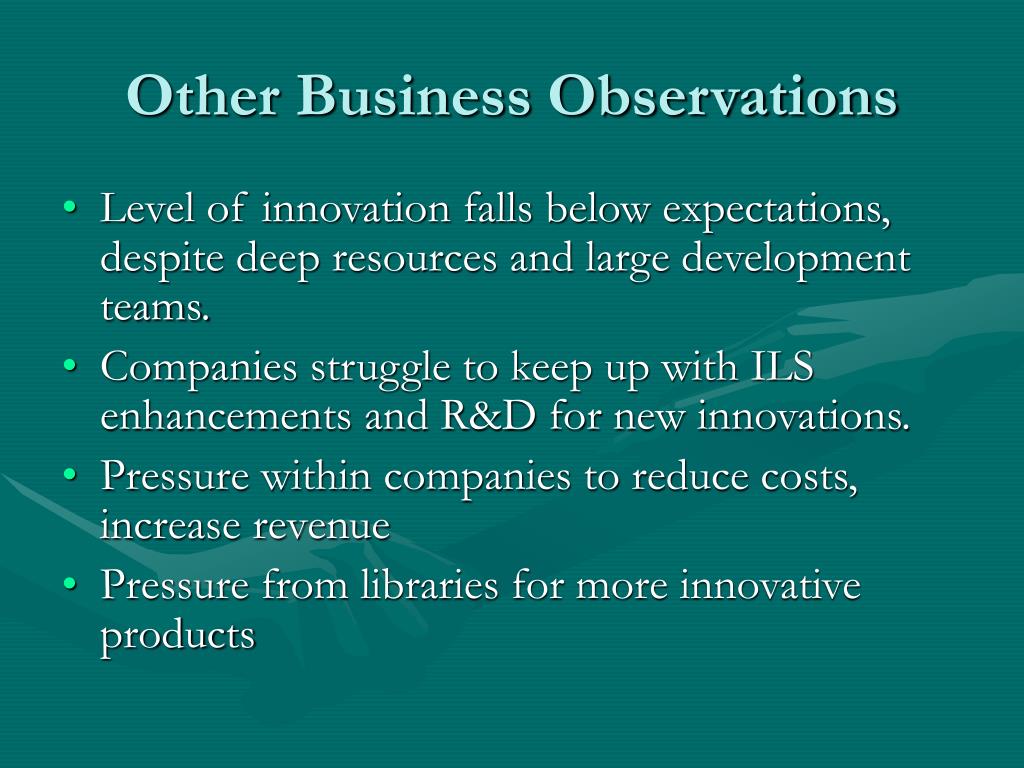 Other Business Observations

• Level of innovation falls below expectations, despite deep resources and large development teams.
• Companies struggle to keep up with ILS enhancements and R&D for new innovations.
• Pressure within companies to reduce costs, increase revenue
• Pressure from libraries for more innovative products